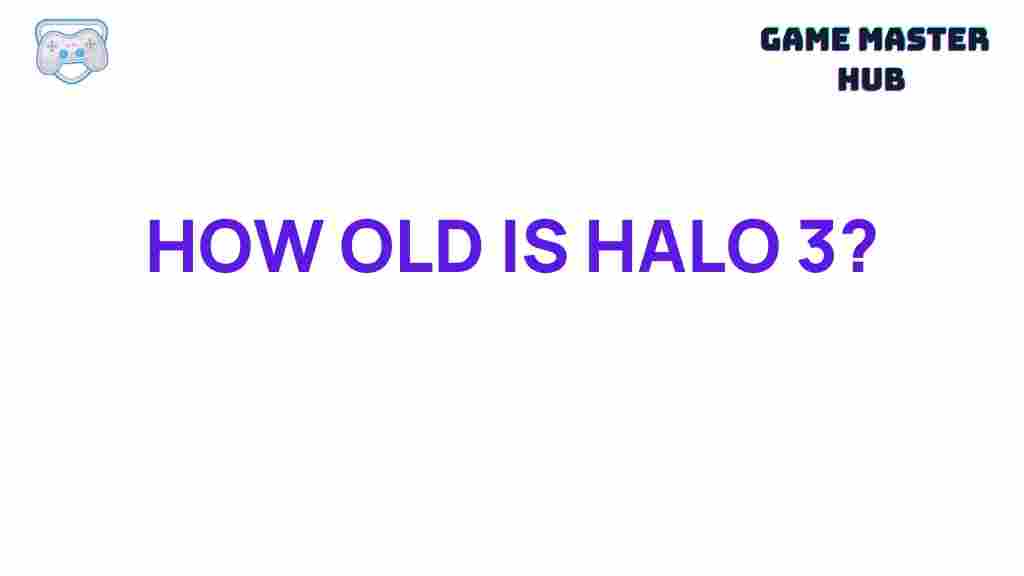 GAME MASTER HUB

HOW OLD IS HALO 3?